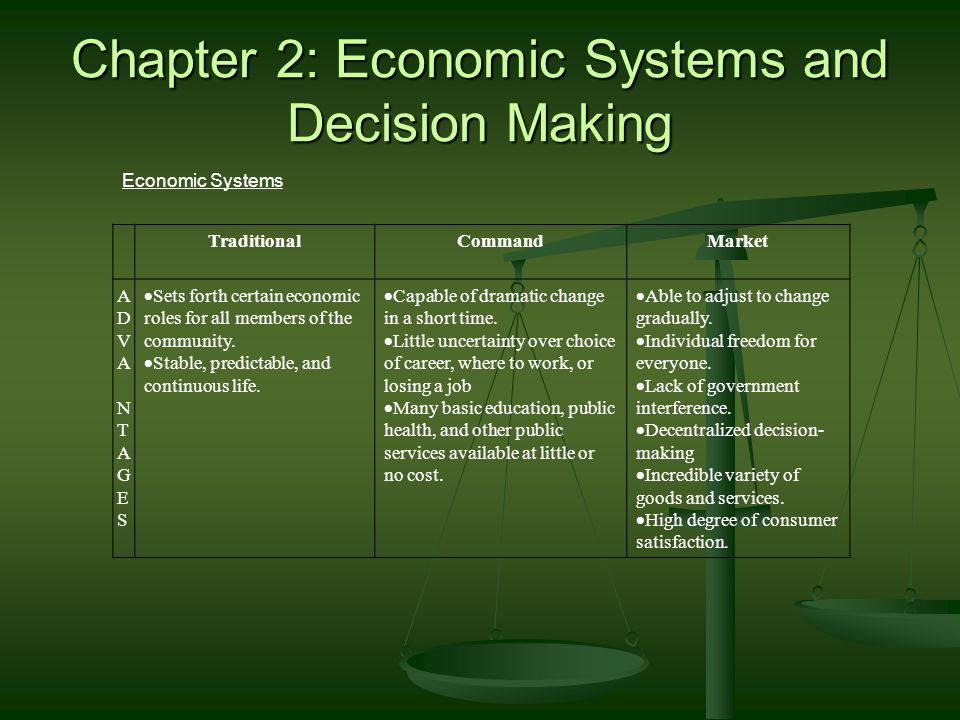 Chapter 2: Economic Systems and Decision Making

Economic Systems

| | Traditional | Command | Market |
|---|---|---|---|
| ADVANTAGES | •Sets forth certain economic roles for all members of the community. •Stable, predictable, and continuous life. | •Capable of dramatic change in a short time. •Little uncertainty over choice of career, where to work, or losing a job •Many basic education, public health, and other public services available at little or no cost. | •Able to adjust to change gradually. •Individual freedom for everyone. •Lack of government interference. •Decentralized decision-making •Incredible variety of goods and services. •High degree of consumer satisfaction. |